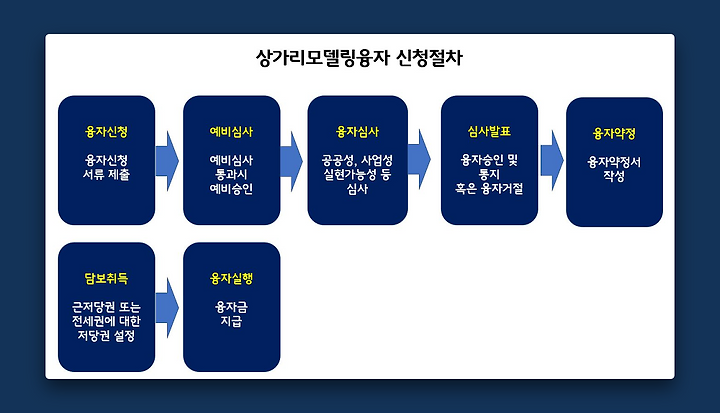 상가리모델링융자 신청절차

융자신청

융자신청 서류 제출

예비심사

예비심사 통과시 예비승인

융자심사

공공성, 사업성 실현가능성 등 심사

심사발표

융자승인 및 통지 혹은 융자거절

융자약정

융자약정서 작성

담보취득

근저당권 또는 전세권에 대한 저당권 설정

융자실행

융자금 지급